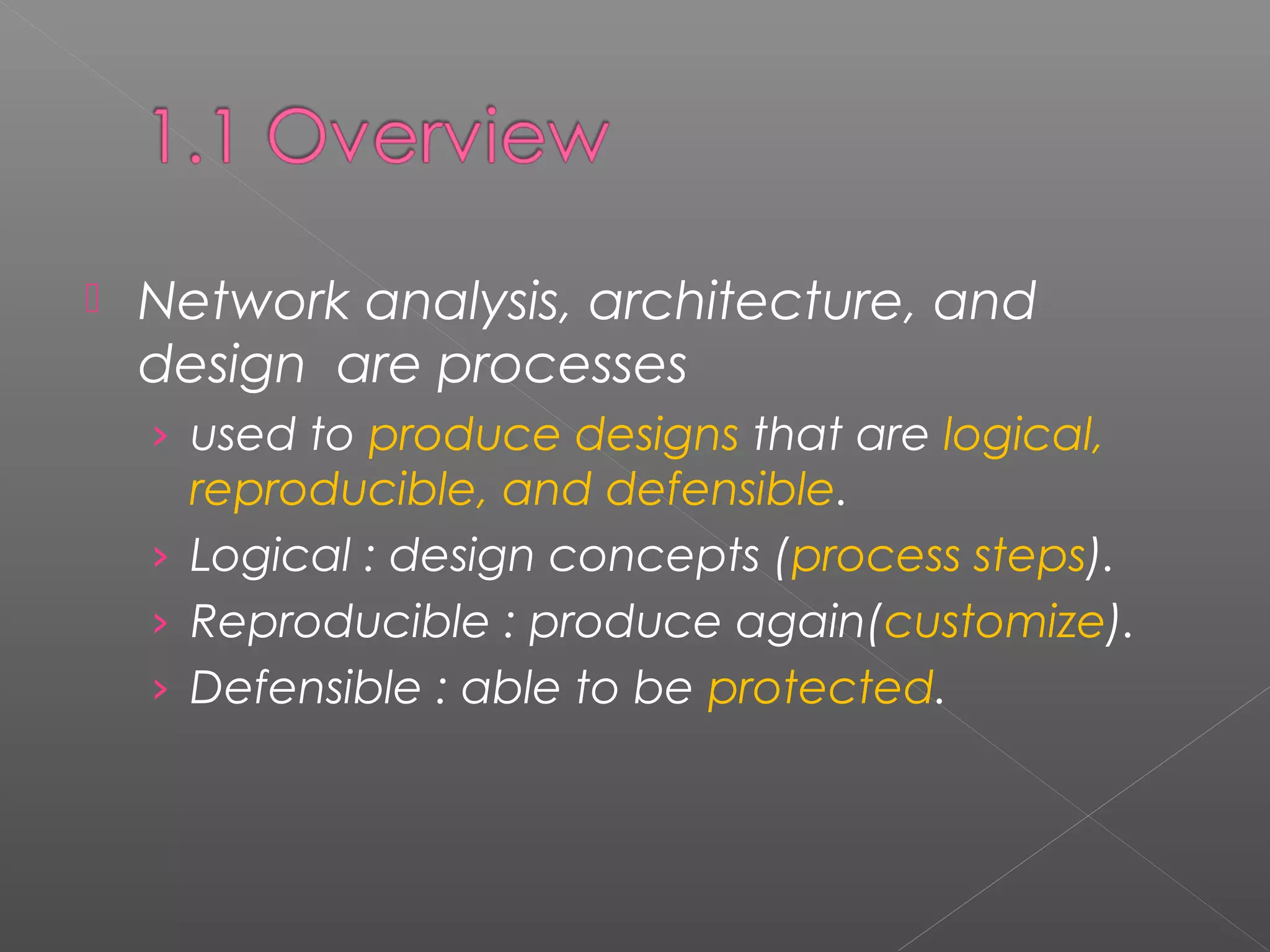 1.1 Overview

Network analysis, architecture, and design are processes

› used to produce designs that are logical, reproducible, and defensible.

› Logical : design concepts (process steps).

› Reproducible : produce again(customize).

› Defensible : able to be protected.